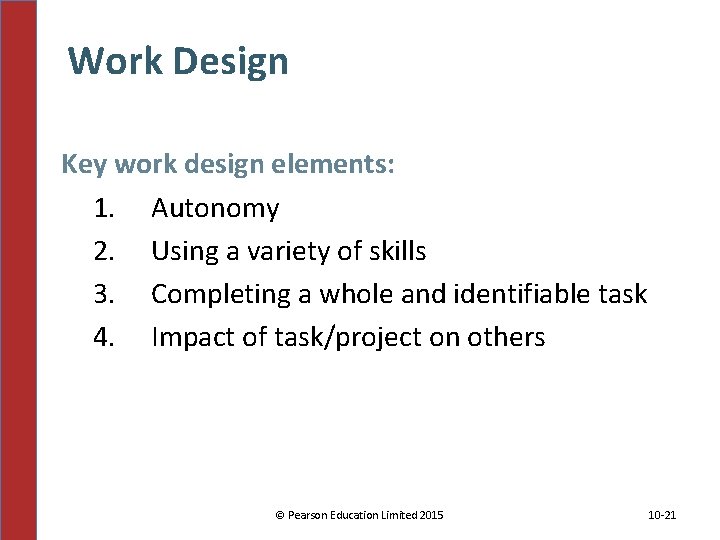 Work Design

Key work design elements:

1. Autonomy
2. Using a variety of skills
3. Completing a whole and identifiable task
4. Impact of task/project on others

© Pearson Education Limited 2015

10-21